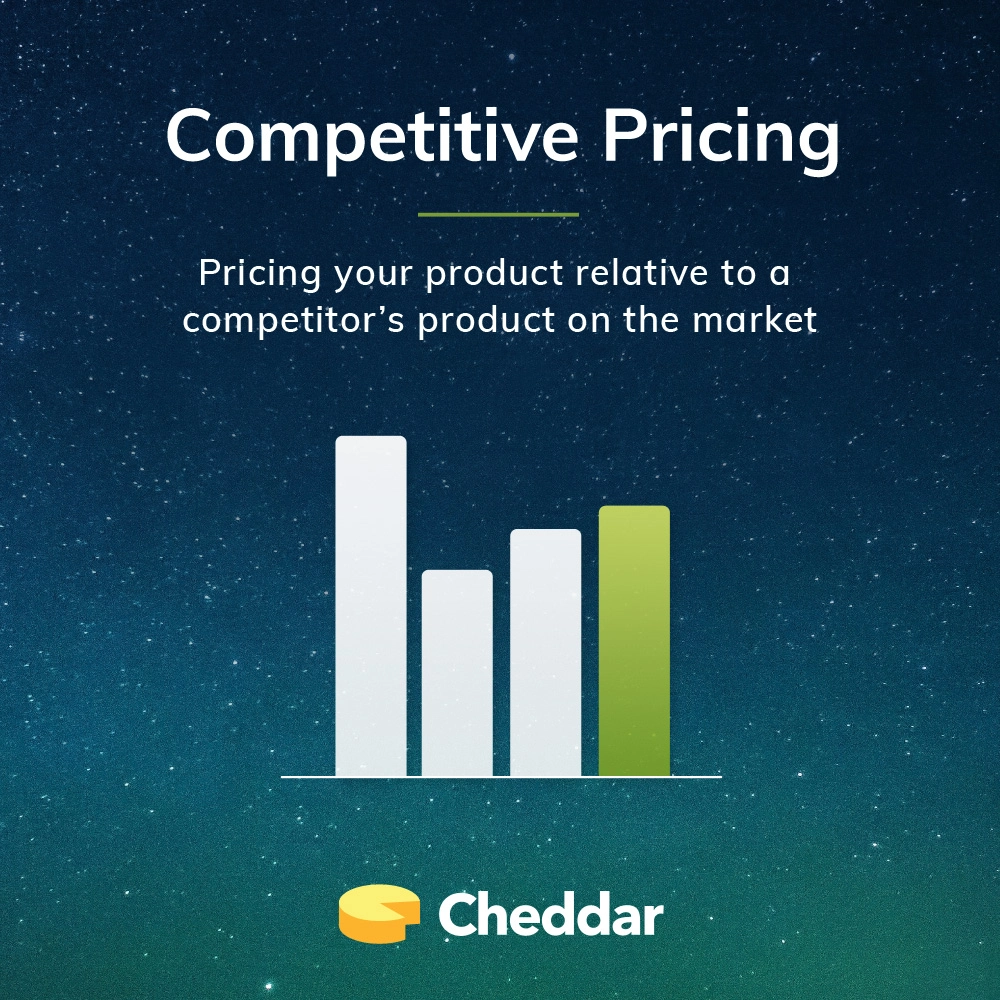 Competitive Pricing

Pricing your product relative to a competitor’s product on the market

Cheddar